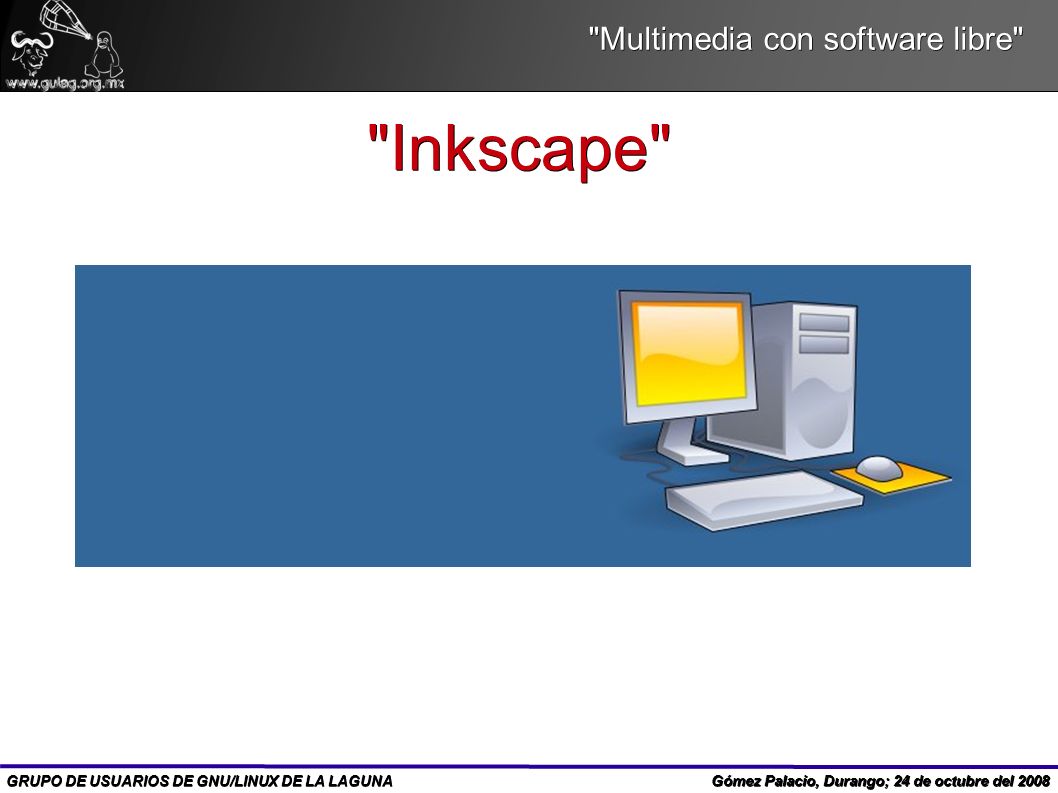 www.gulag.org.mx

"Multimedia con software libre"

"Inkscape"

GRUPO DE USUARIOS DE GNU/LINUX DE LA LAGUNA

Gómez Palacio, Durango; 24 de octubre del 2008